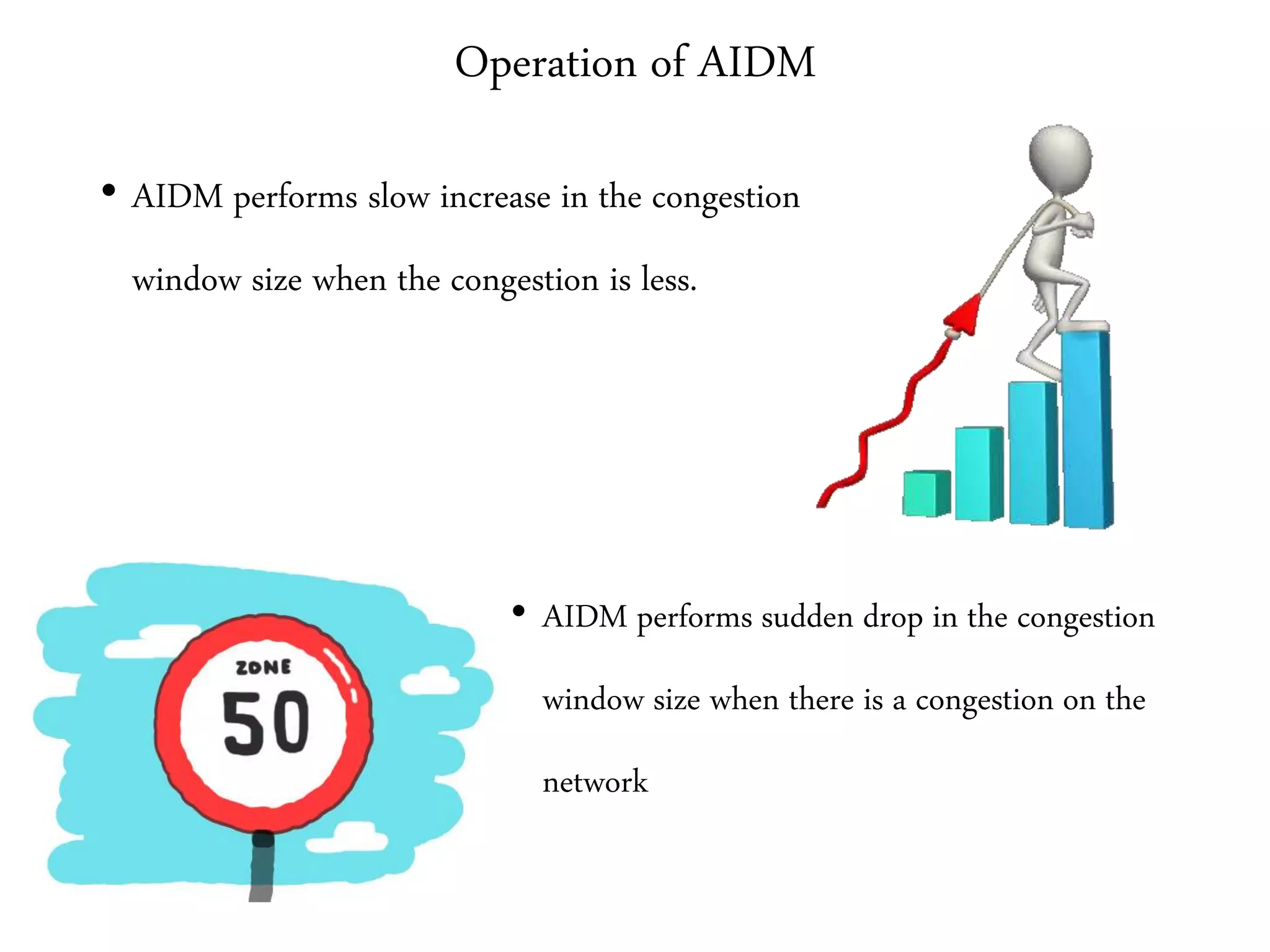 Operation of AIDM

• AIDM performs slow increase in the congestion window size when the congestion is less.

ZONE
50

• AIDM performs sudden drop in the congestion window size when there is a congestion on the network